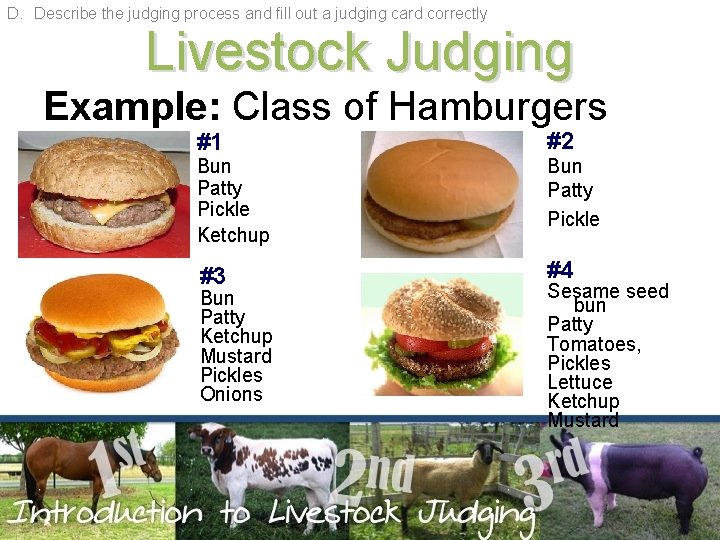 D. Describe the judging process and fill out a judging card correctly

Livestock Judging

Example: Class of Hamburgers

#1
Bun
Patty
Pickle
Ketchup

#2
Bun
Patty
Pickle

#3
Bun
Patty
Ketchup
Mustard
Pickles
Onions

#4
Sesame seed bun
Patty
Tomatoes,
Pickles
Lettuce
Ketchup
Mustard

1st
2nd
3rd
Introduction to Livestock Judging